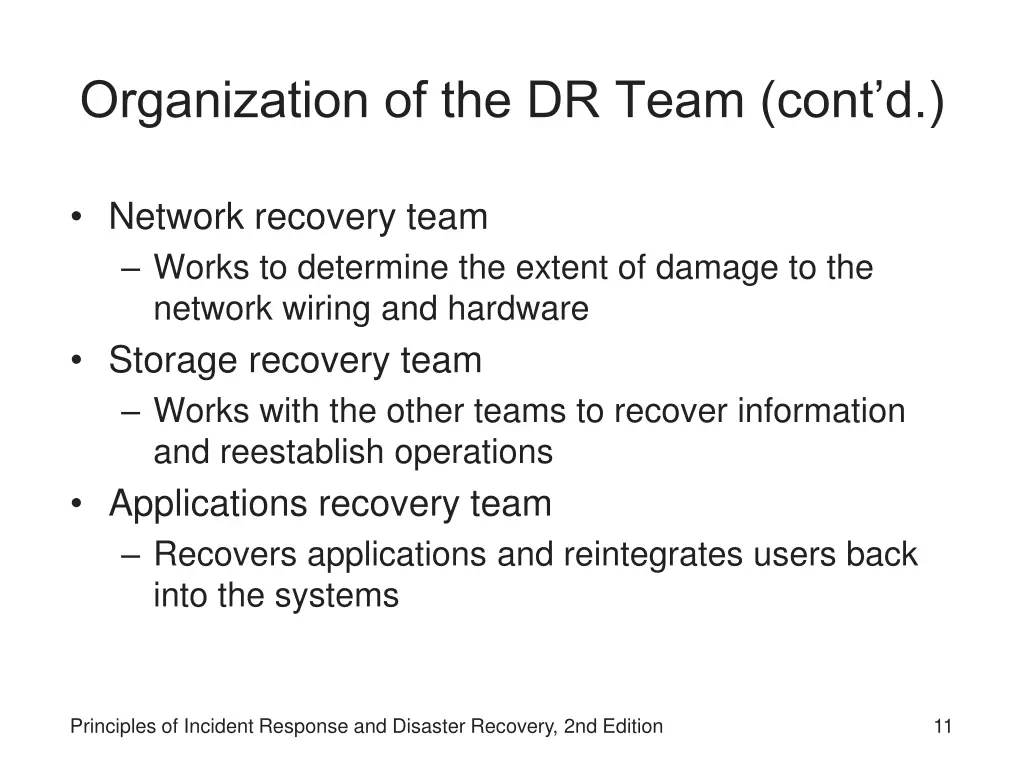 Organization of the DR Team (cont’d.)

• Network recovery team
– Works to determine the extent of damage to the network wiring and hardware
• Storage recovery team
– Works with the other teams to recover information and reestablish operations
• Applications recovery team
– Recovers applications and reintegrates users back into the systems

Principles of Incident Response and Disaster Recovery, 2nd Edition

11